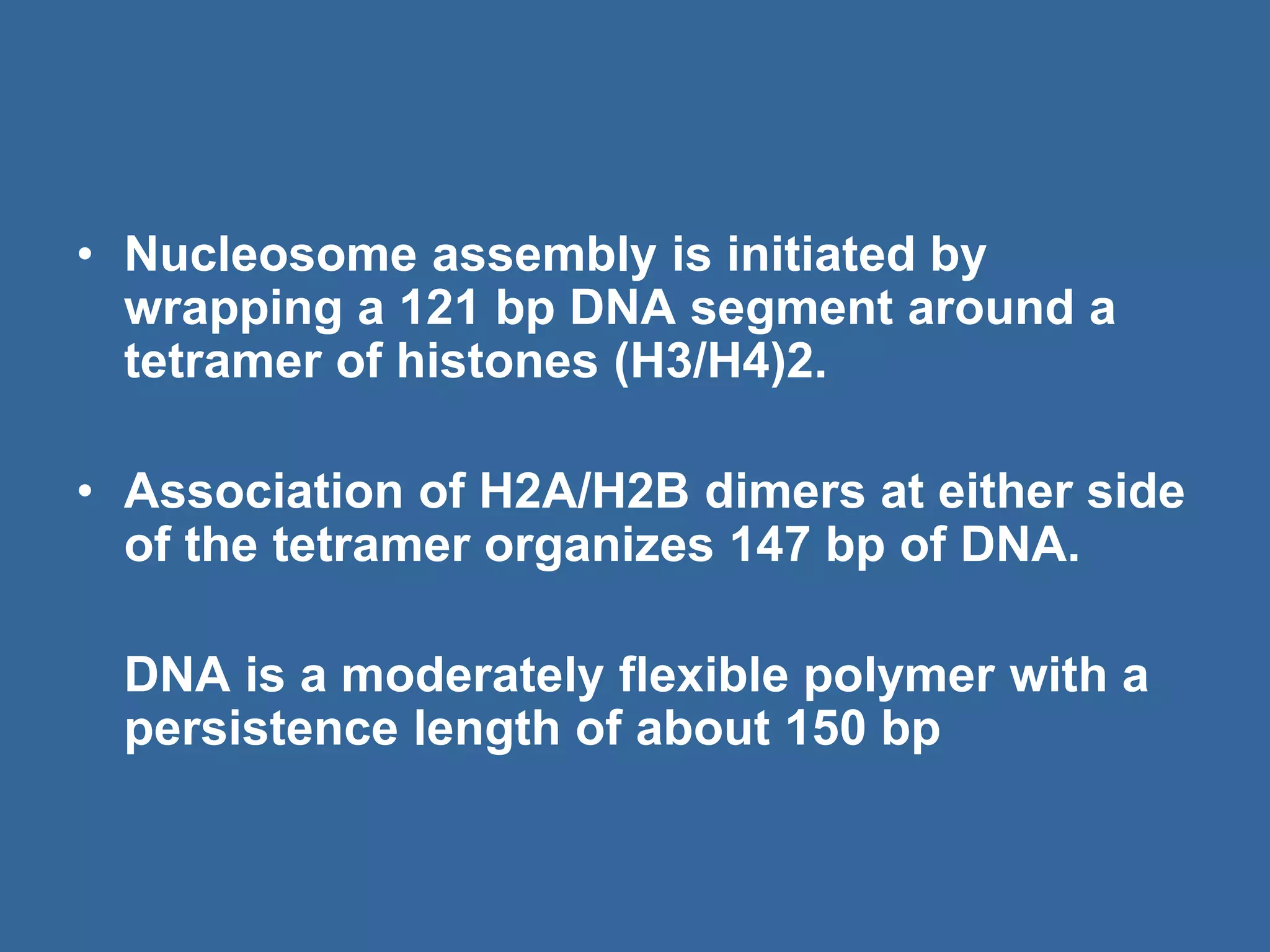 • Nucleosome assembly is initiated by wrapping a 121 bp DNA segment around a tetramer of histones (H3/H4)2.

• Association of H2A/H2B dimers at either side of the tetramer organizes 147 bp of DNA.

DNA is a moderately flexible polymer with a persistence length of about 150 bp